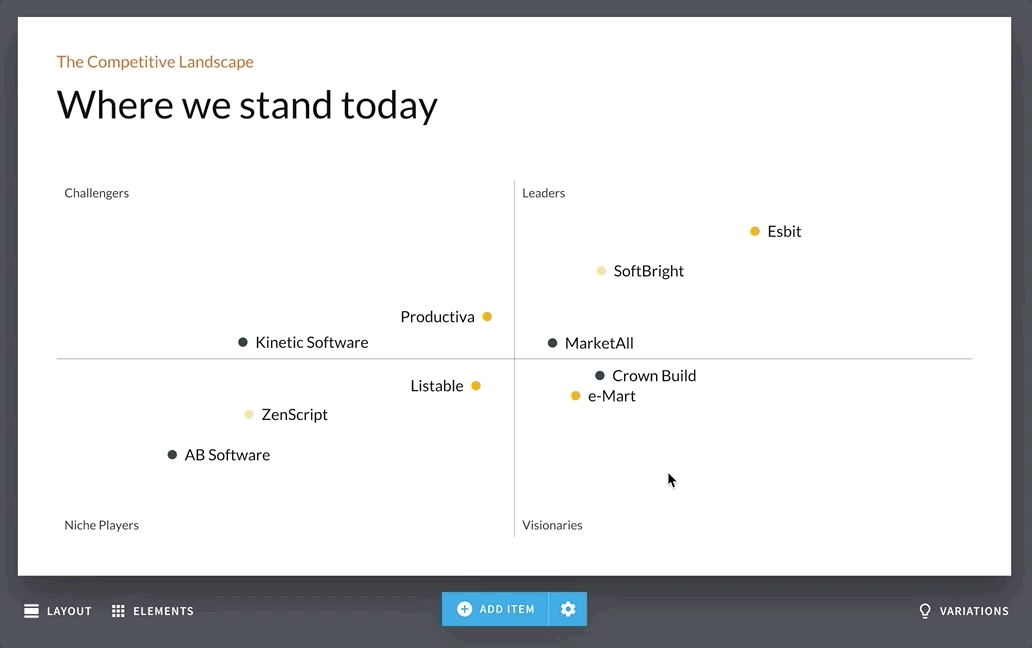 The Competitive Landscape

Where we stand today

Challengers

Leaders

Esbit

SoftBright

Productiva

Kinetic Software

MarketAll

Listable

Crown Build

e-Mart

ZenScript

AB Software

Niche Players

Visionaries

LAYOUT
ELEMENTS
ADD ITEM
VARIATIONS